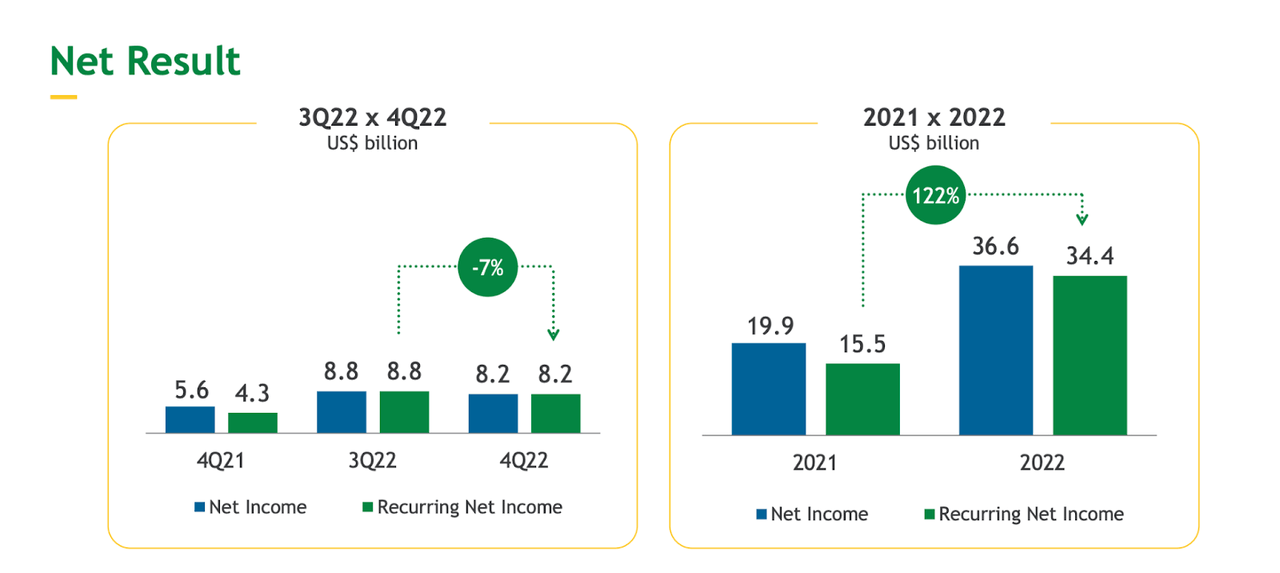 Net Result

3Q22 x 4Q22
US$ billion

-7%

5.6 4.3 8.8 8.8 8.2 8.2

4Q21 3Q22 4Q22

Net Income Recurring Net Income

2021 x 2022
US$ billion

122%

19.9 15.5 36.6 34.4

2021 2022

Net Income Recurring Net Income